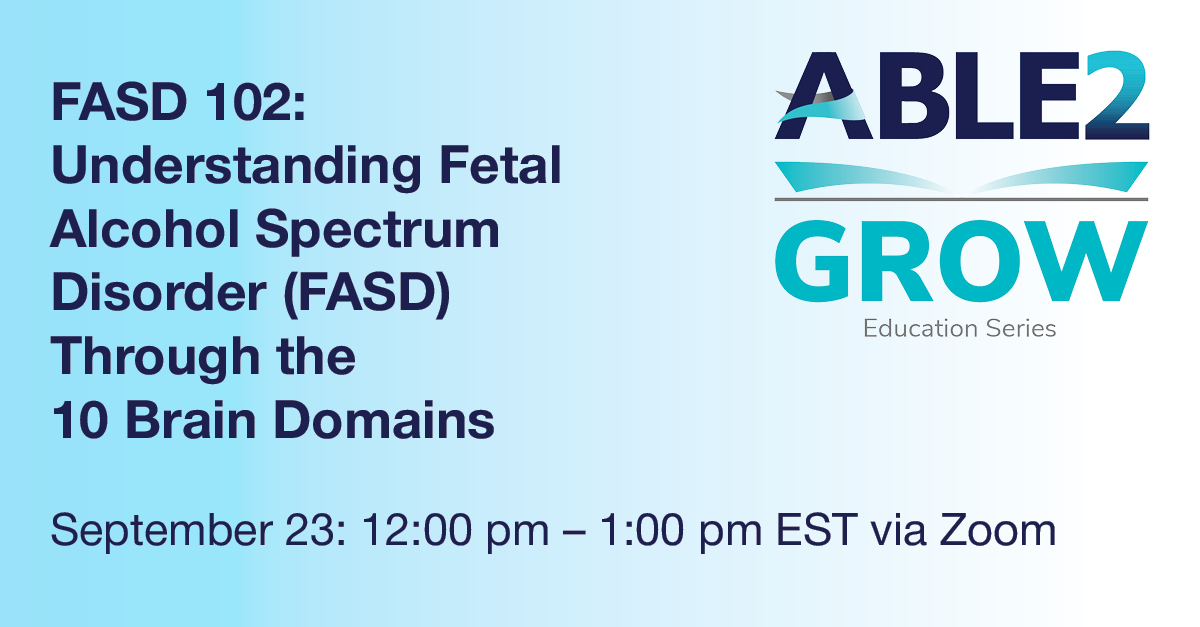 FASD 102: Understanding Fetal Alcohol Spectrum Disorder (FASD) Through the 10 Brain Domains

ABLE2
GROW
Education Series

September 23: 12:00 pm – 1:00 pm EST via Zoom